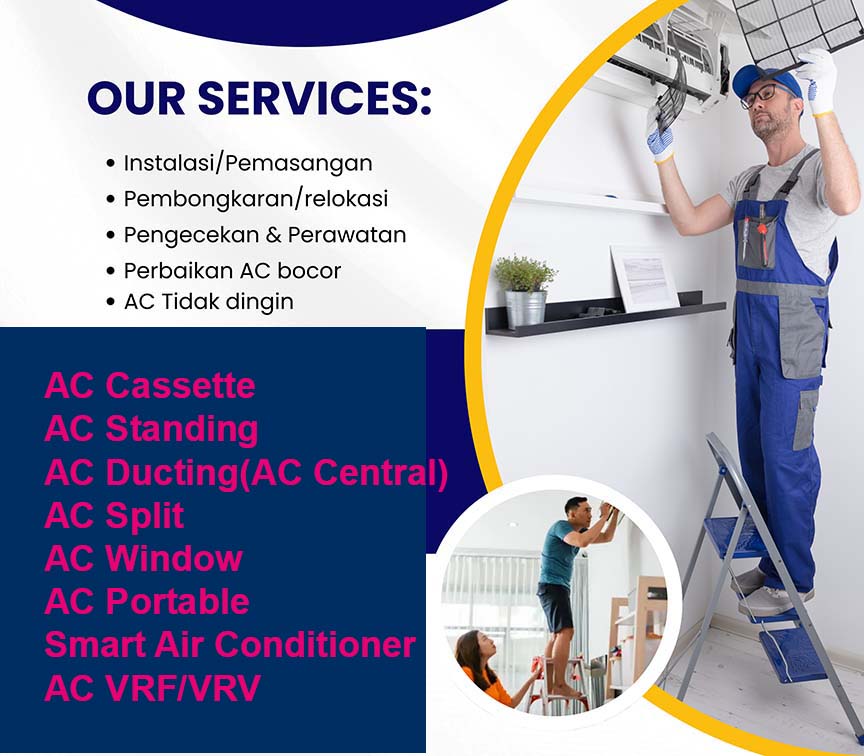 OUR SERVICES:

• Instalasi/Pemasangan
• Pembongkaran/relokasi
• Pengecekan & Perawatan
• Perbaikan AC bocor
• AC Tidak dingin

AC Cassette
AC Standing
AC Ducting(AC Central)
AC Split
AC Window
AC Portable
Smart Air Conditioner
AC VRF/VRV